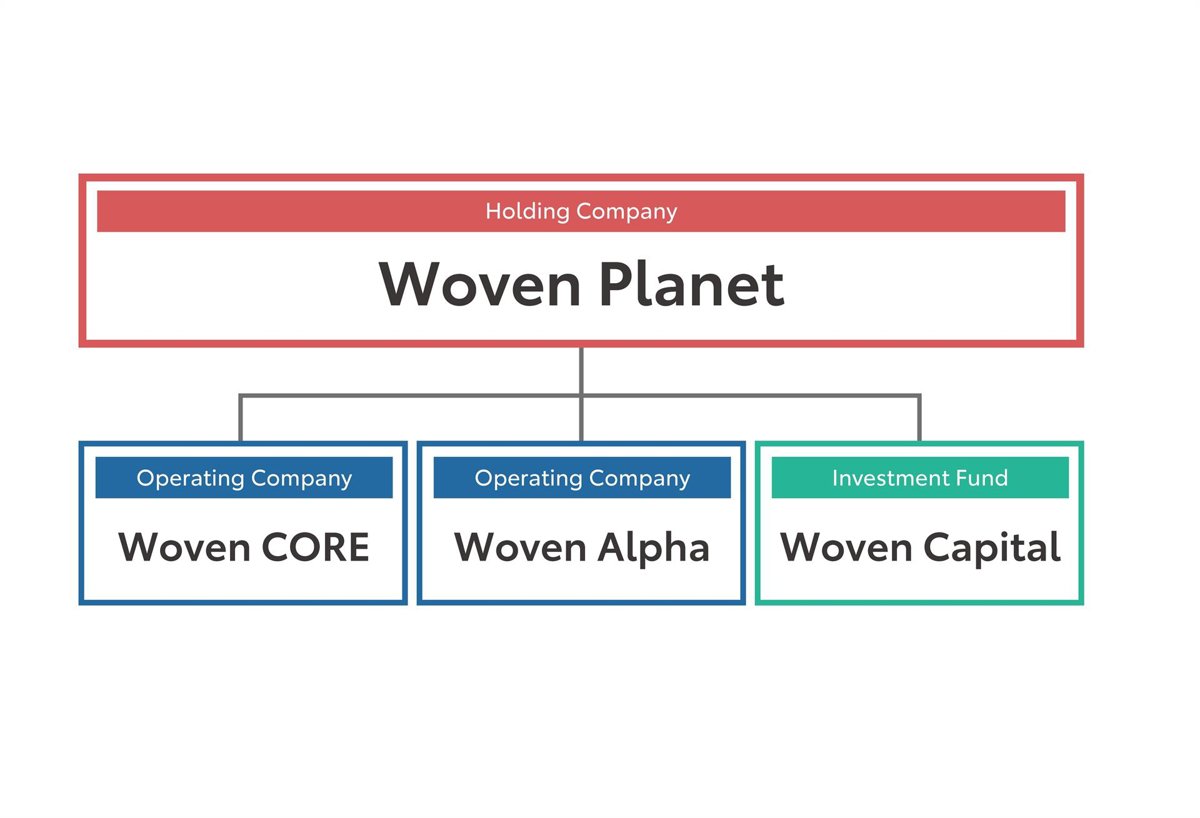 Holding Company

Woven Planet

Operating Company

Woven CORE

Operating Company

Woven Alpha

Investment Fund

Woven Capital